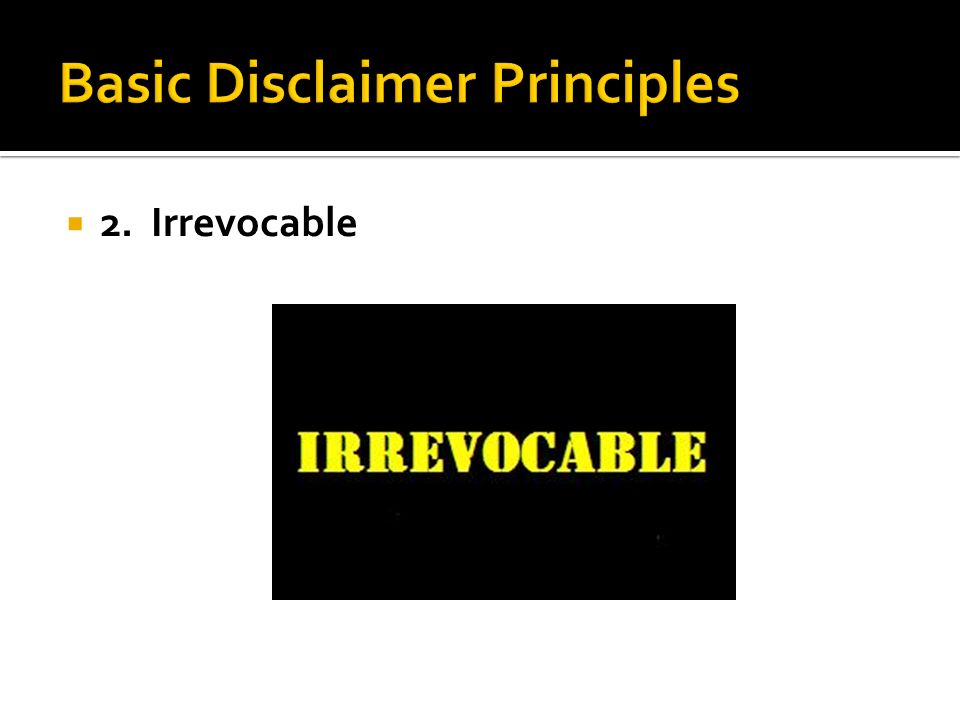 Basic Disclaimer Principles

2. Irrevocable

IRREVOCABLE